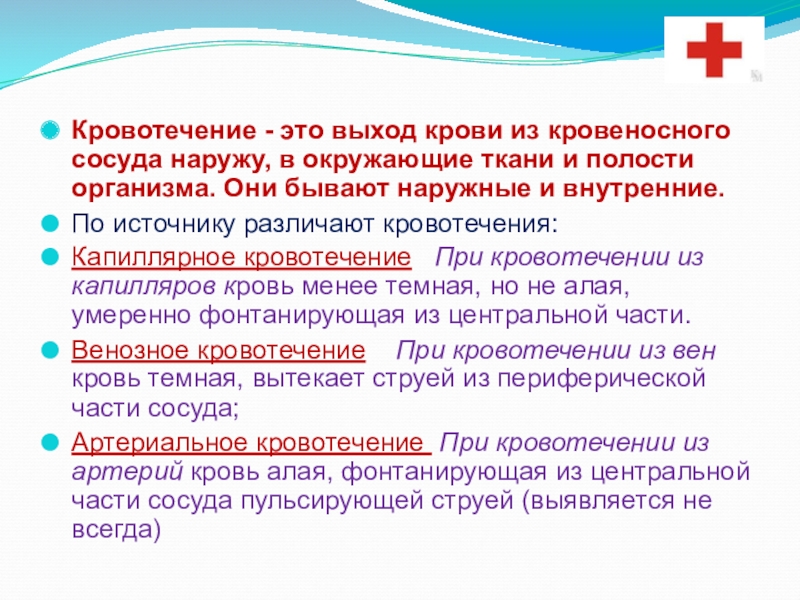 Кровотечение - это выход крови из кровеносного сосуда наружу, в окружающие ткани и полости организма. Они бывают наружные и внутренние.

По источнику различают кровотечения:

Капиллярное кровотечение При кровотечении из капилляров кровь менее темная, но не алая, умеренно фонтанирующая из центральной части.

Венозное кровотечение При кровотечении из вен кровь темная, вытекает струей из периферической части сосуда;

Артериальное кровотечение При кровотечении из артерий кровь алая, фонтанирующая из центральной части сосуда пульсирующей струей (выявляется не всегда)